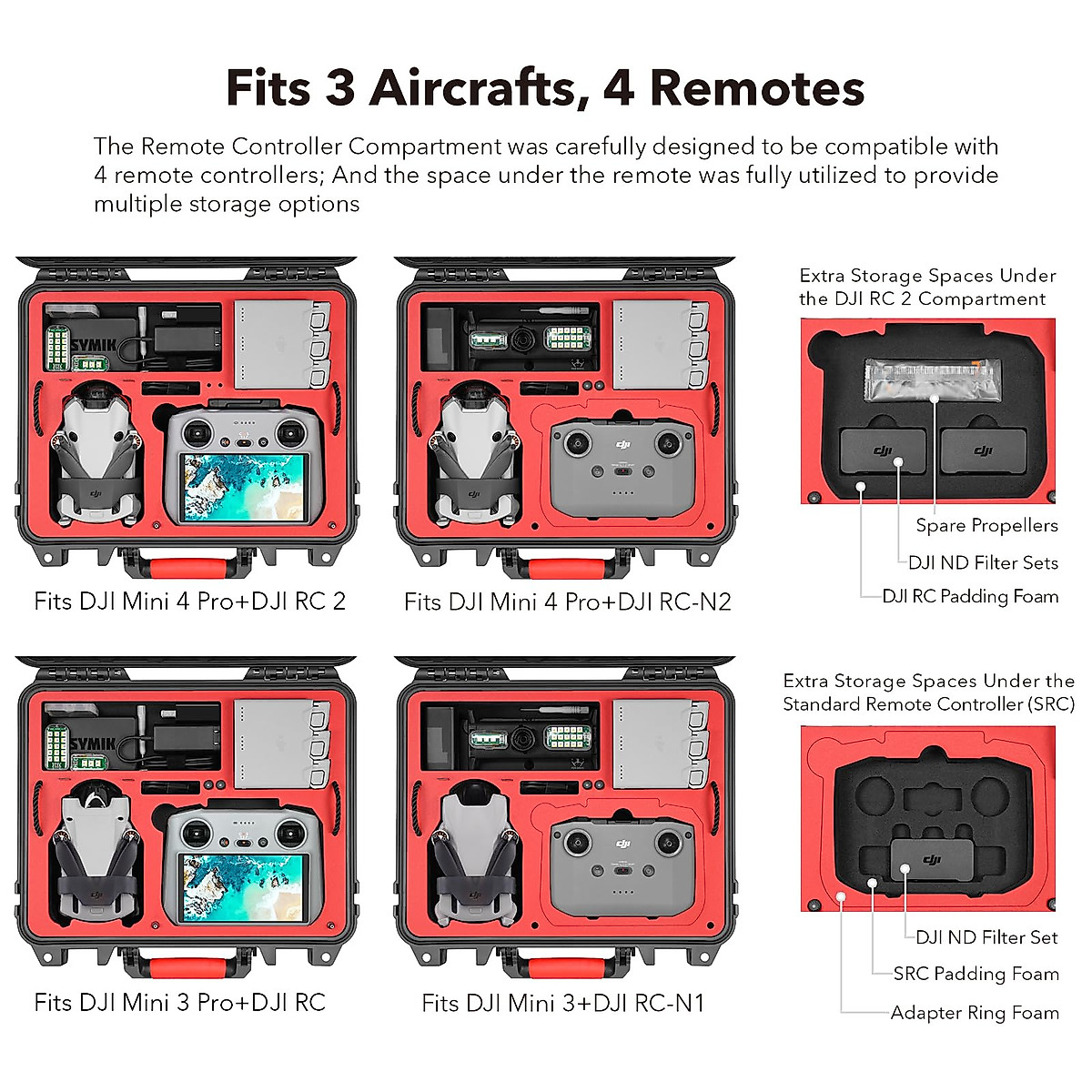 Fits 3 Aircrafts, 4 Remotes

The Remote Controller Compartment was carefully designed to be compatible with 4 remote controllers; And the space under the remote was fully utilized to provide multiple storage options

SYMIK

Fits DJI Mini 4 Pro+DJI RC 2

Fits DJI Mini 4 Pro+DJI RC-N2

Extra Storage Spaces Under the DJI RC 2 Compartment

Spare Propellers

DJI ND Filter Sets

DJI RC Padding Foam

SYMIK

Fits DJI Mini 3 Pro+DJI RC

Fits DJI Mini 3+DJI RC-N1

Extra Storage Spaces Under the Standard Remote Controller (SRC)

DJI ND Filter Set

SRC Padding Foam

Adapter Ring Foam